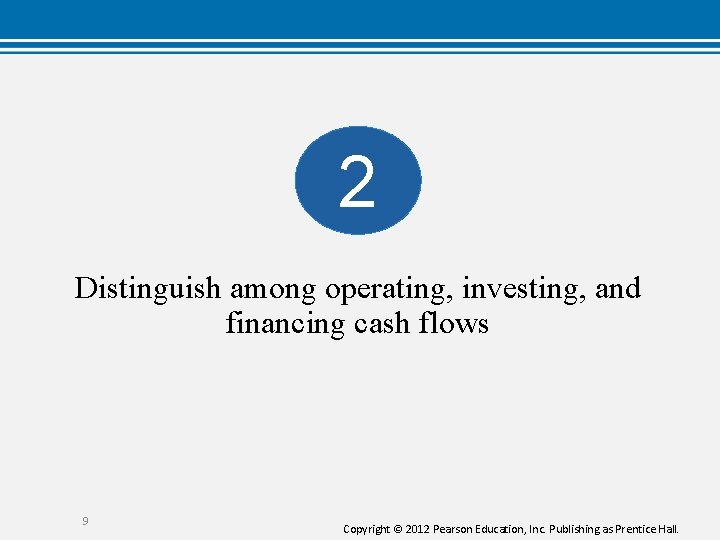 2

Distinguish among operating, investing, and financing cash flows

9

Copyright © 2012 Pearson Education, Inc. Publishing as Prentice Hall.